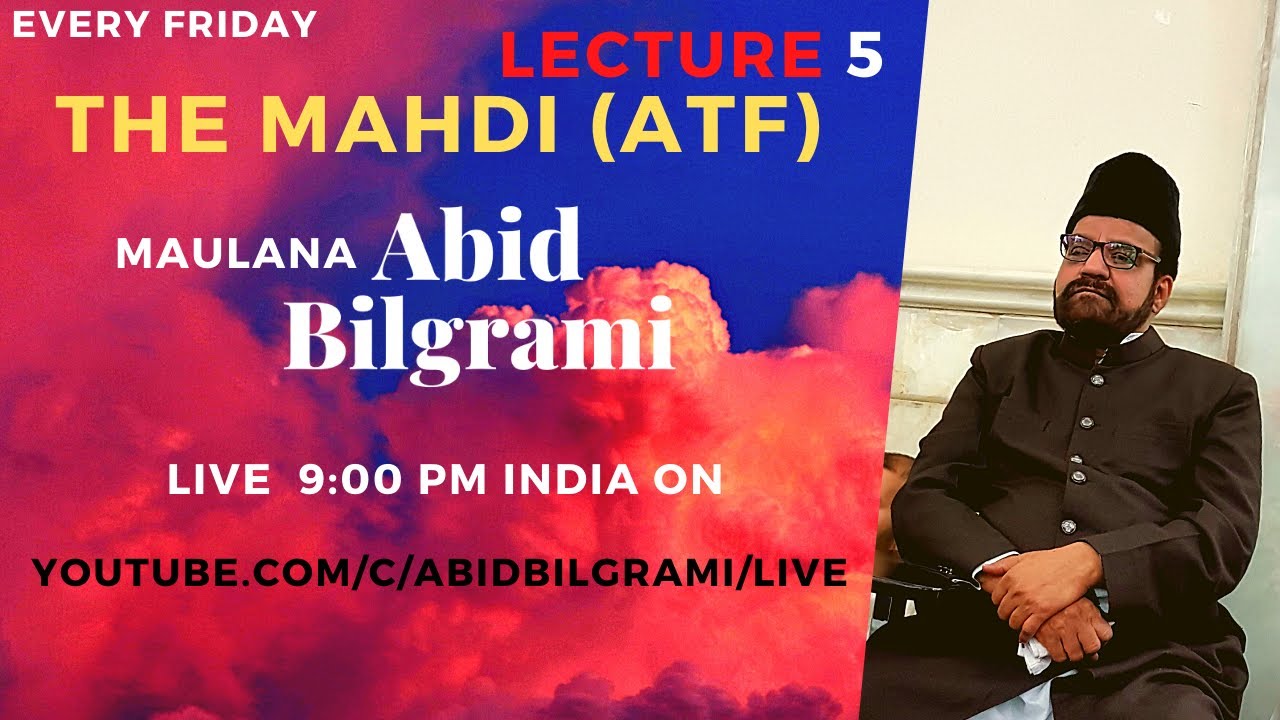 EVERY FRIDAY

LECTURE 5

THE MAHDI (ATF)

MAULANA Abid Bilgrami

LIVE 9:00 PM INDIA ON

YOUTUBE.COM/C/ABIDBILGRAMI/LIVE